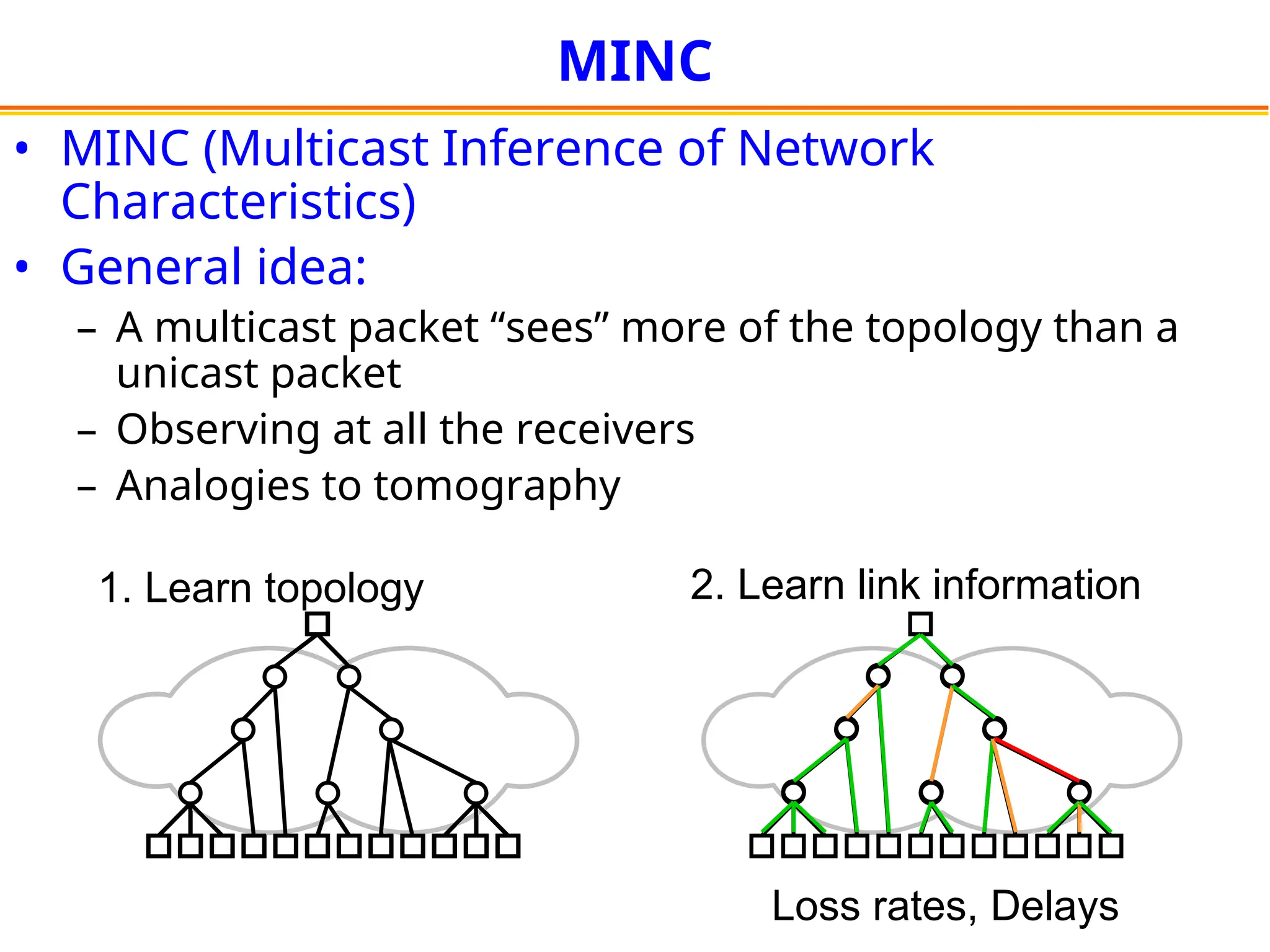 MINC

• MINC (Multicast Inference of Network Characteristics)
• General idea:
– A multicast packet “sees” more of the topology than a unicast packet
– Observing at all the receivers
– Analogies to tomography

1. Learn topology

2. Learn link information

Loss rates, Delays